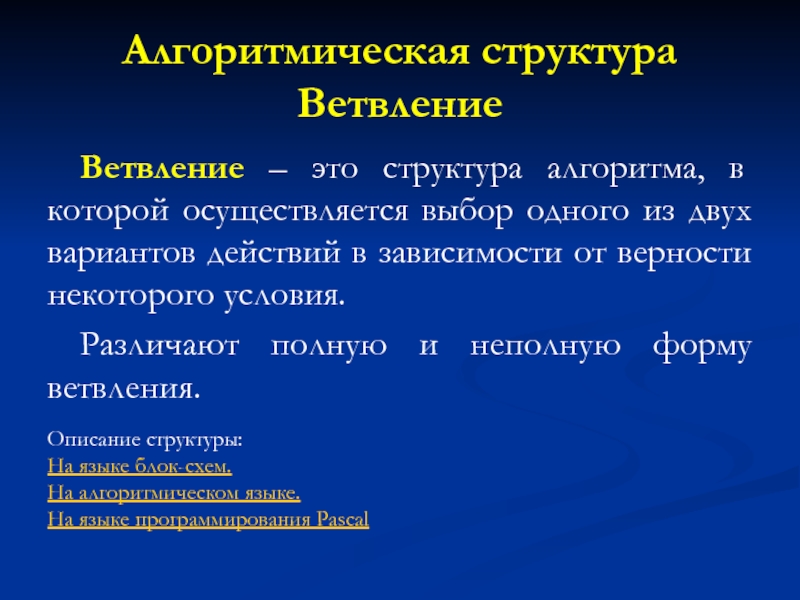 Алгоритмическая структура Ветвление

Ветвление – это структура алгоритма, в которой осуществляется выбор одного из двух вариантов действий в зависимости от верности некоторого условия.

Различают полную и неполную форму ветвления.

Описание структуры:
На языке блок-схем.
На алгоритмическом языке.
На языке программирования Pascal